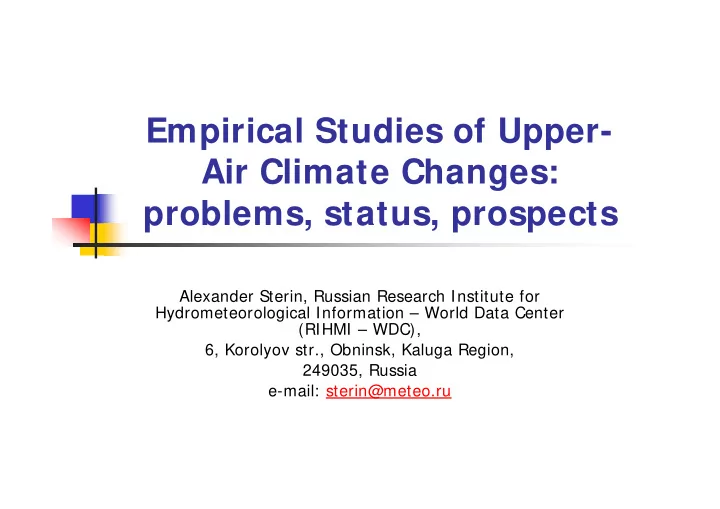 Empirical Studies of Upper-Air Climate Changes: problems, status, prospects

Alexander Sterin, Russian Research Institute for Hydrometeorological Information – World Data Center (RIHMI – WDC),
6, Korolyov str., Obninsk, Kaluga Region,
249035, Russia
e-mail: sterin@meteo.ru